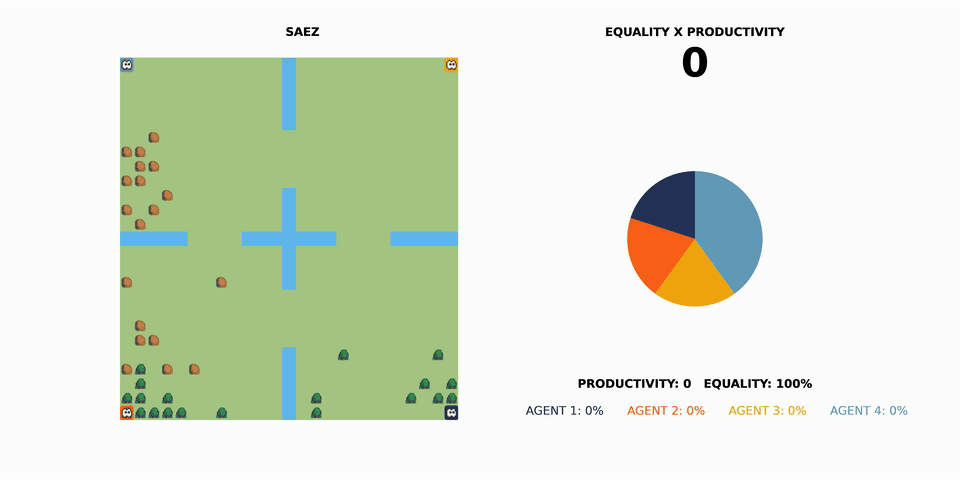 SAEZ

EQUALITY X PRODUCTIVITY
0

PRODUCTIVITY: 0 EQUALITY: 100%

AGENT 1: 0% AGENT 2: 0% AGENT 3: 0% AGENT 4: 0%